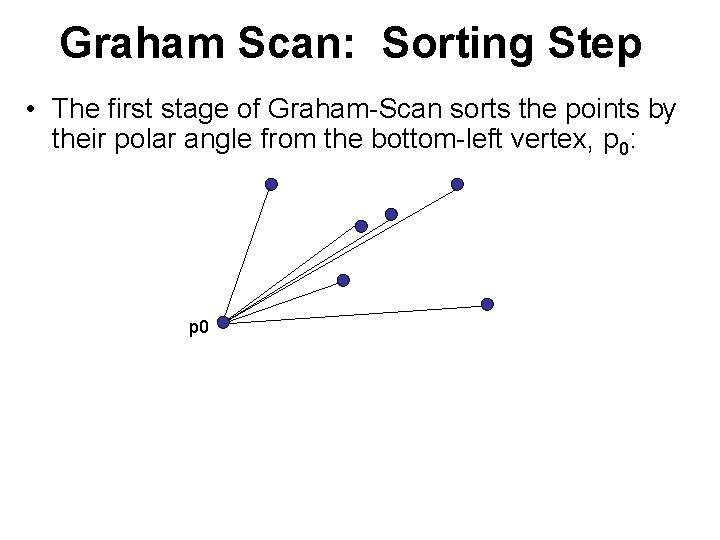 Graham Scan: Sorting Step

• The first stage of Graham-Scan sorts the points by their polar angle from the bottom-left vertex, $p_0$:

p0